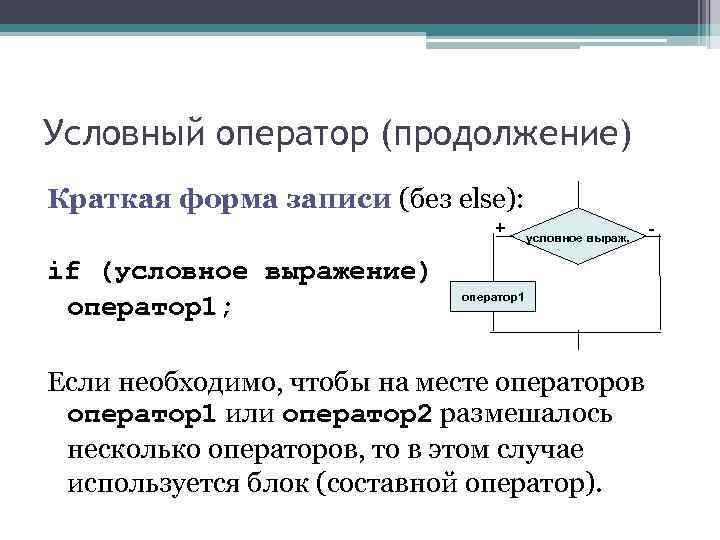 Условный оператор (продолжение)

Краткая форма записи (без else):

if (условное выражение)
 оператор1;

+

условное выраж.

-

оператор1

Если необходимо, чтобы на месте операторов оператор1 или оператор2 размешалось несколько операторов, то в этом случае используется блок (составной оператор).